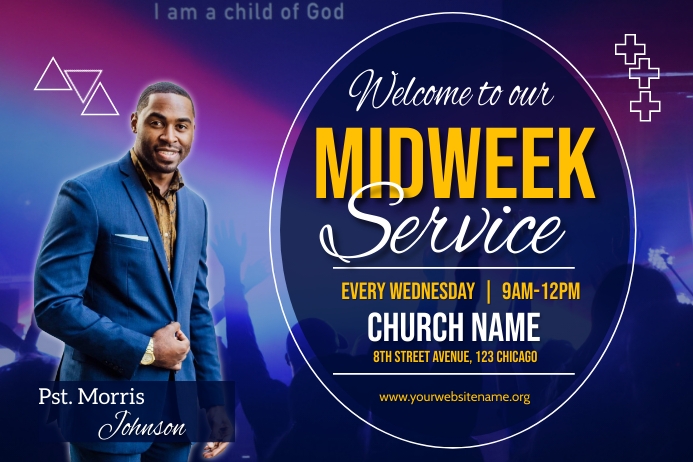 I am a child of God

Welcome to our
MIDWEEK
Service

EVERY WEDNESDAY | 9AM-12PM
CHURCH NAME
8TH STREET AVENUE, 123 CHICAGO

www.yourwebsitename.org

Pst. Morris
Johnson